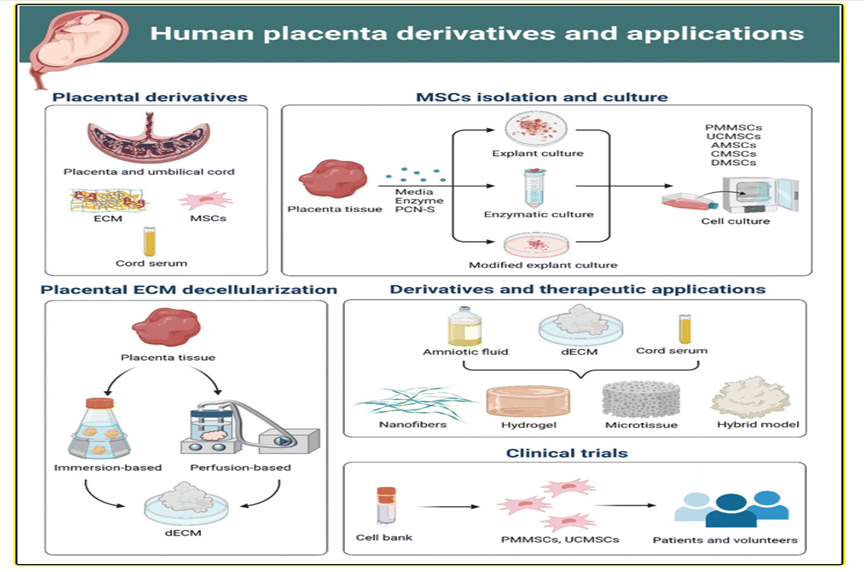 Human placenta derivatives and applications

Placental derivatives

Placenta and umbilical cord

ECM

MSCs

Cord serum

MSCs isolation and culture

Placenta tissue

Media
Enzyme
PCN-S

Explant culture

Enzymatic culture

Modified explant culture

PMMSCs
UCMSCs
AMSCs
CMSCs
DMSCs

Cell culture

Placental ECM decellularization

Placenta tissue

Immersion-based

Perfusion-based

dECM

Derivatives and therapeutic applications

Amniotic fluid

dECM

Cord serum

Nanofibers

Hydrogel

Microtissue

Hybrid model

Clinical trials

Cell bank

PMMSCs, UCMSCs

Patients and volunteers